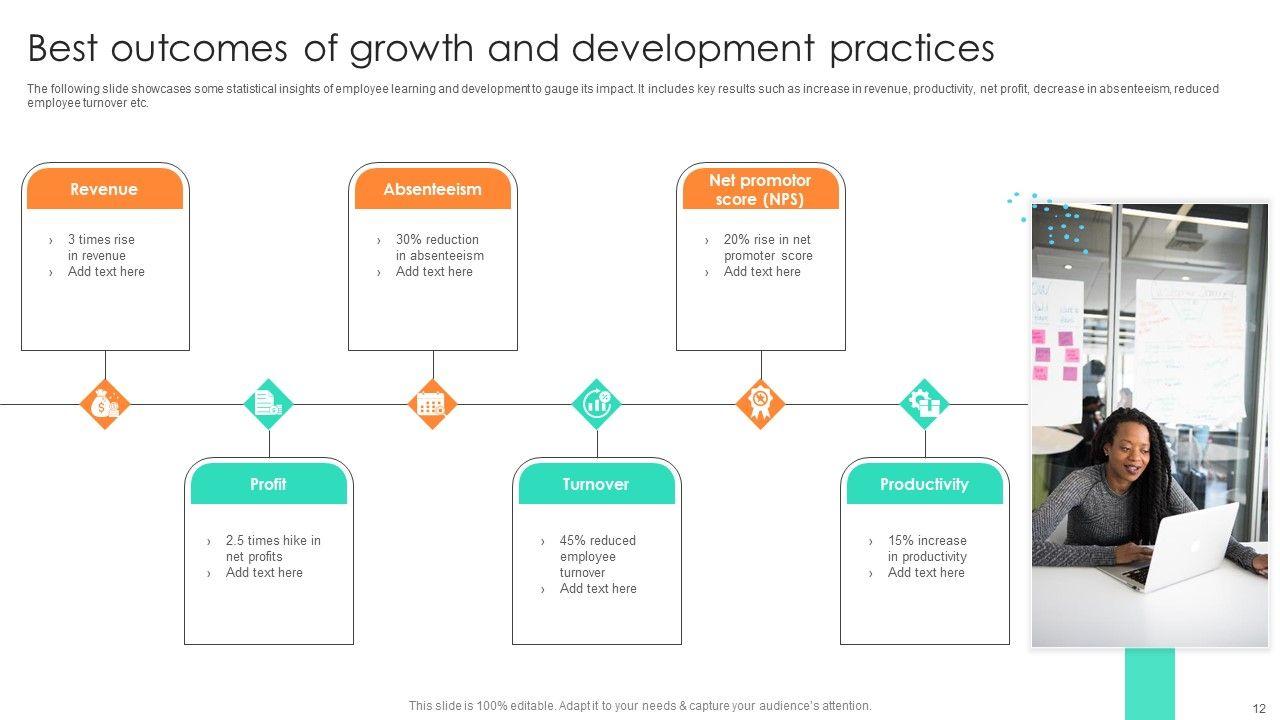 Best outcomes of growth and development practices

The following slide showcases some statistical insights of employee learning and development to gauge its impact. It includes key results such as increase in revenue, productivity, net profit, decrease in absenteeism, reduced employee turnover etc.

Revenue

› 3 times rise in revenue
› Add text here

Absenteeism

› 30% reduction in absenteeism
› Add text here

Net promotor score (NPS)

› 20% rise in net promoter score
› Add text here

Profit

› 2.5 times hike in net profits
› Add text here

Turnover

› 45% reduced employee turnover
› Add text here

Productivity

› 15% increase in productivity
› Add text here

This slide is 100% editable. Adapt it to your needs & capture your audience's attention.

12